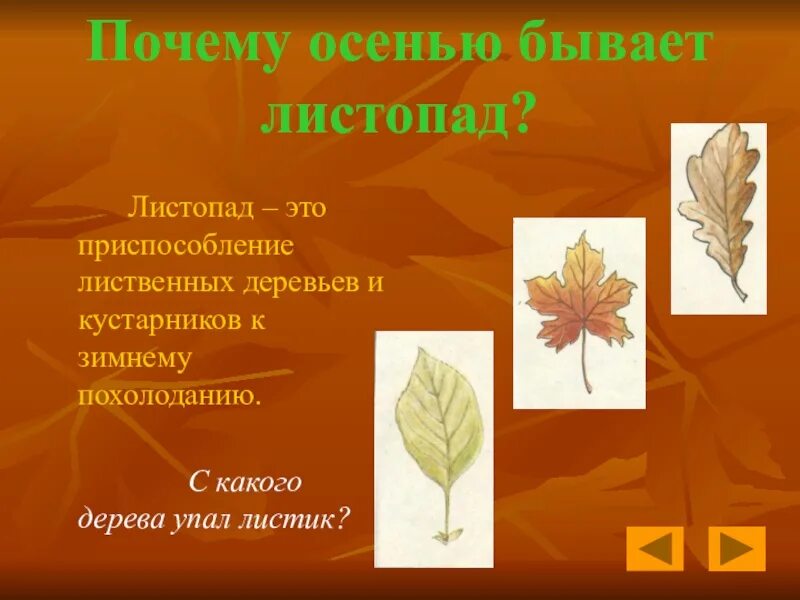 Почему осенью бывает листопад?

Листопад – это приспособление лиственных деревьев и кустарников к зимнему похолоданию.

С какого дерева упал листик?